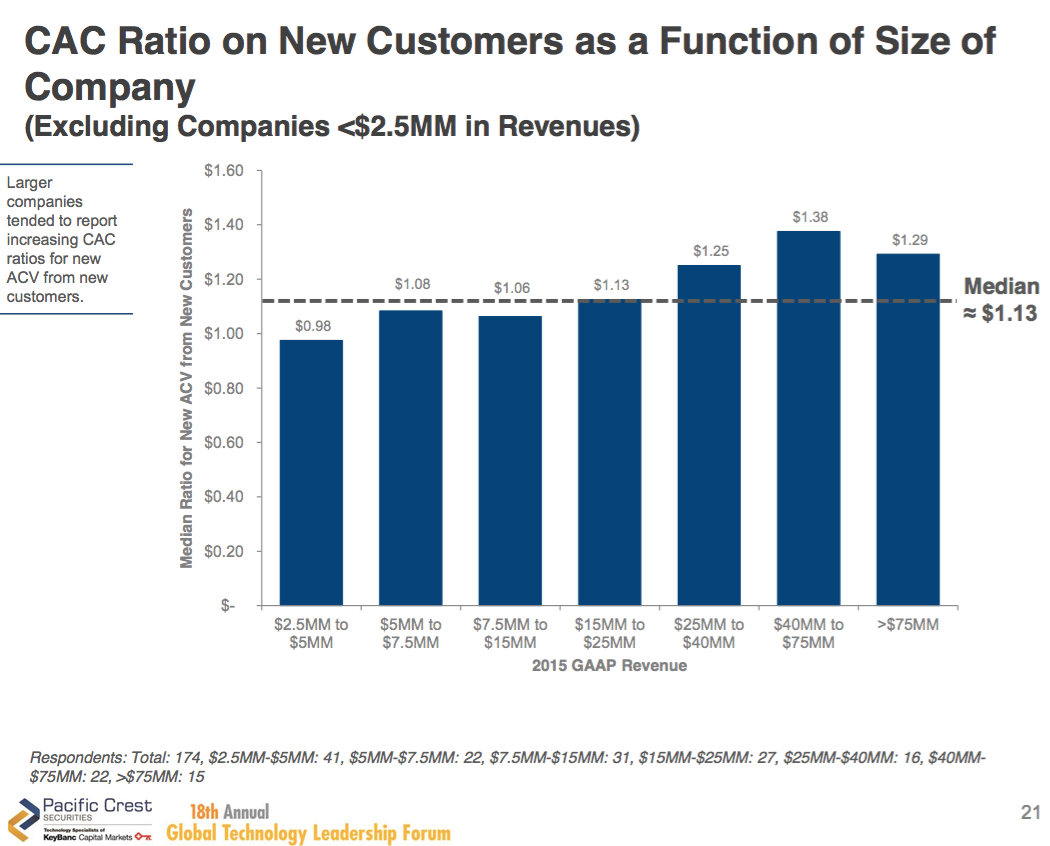 CAC Ratio on New Customers as a Function of Size of Company
(Excluding Companies <$2.5MM in Revenues)

Larger companies tended to report increasing CAC ratios for new ACV from new customers.

Median Ratio for New ACV from New Customers

$1.60
$1.40
$1.20
$1.00
$0.80
$0.60
$0.40
$0.20
$-

$0.98
$1.08
$1.06
$1.13
$1.25
$1.38
$1.29

Median ≈ $1.13

$2.5MM to $5MM
$5MM to $7.5MM
$7.5MM to $15MM
$15MM to $25MM
$25MM to $40MM
$40MM to $75MM
>$75MM

2015 GAAP Revenue

Respondents: Total: 174, $2.5MM-$5MM: 41, $5MM-$7.5MM: 22, $7.5MM-$15MM: 31, $15MM-$25MM: 27, $25MM-$40MM: 16, $40MM-$75MM: 22, >$75MM: 15

Pacific Crest SECURITIES
Technology Specialists of KeyBanc Capital Markets

18th Annual
Global Technology Leadership Forum

21